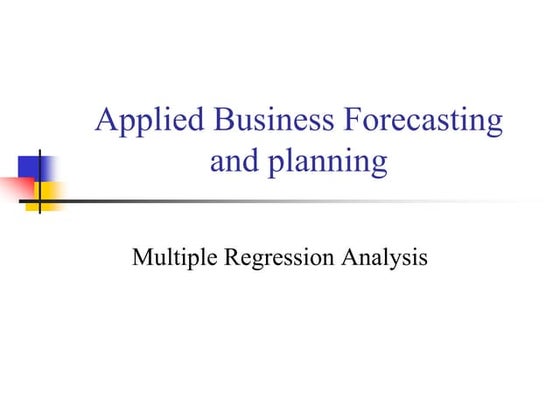 Applied Business Forecasting and planning

Multiple Regression Analysis